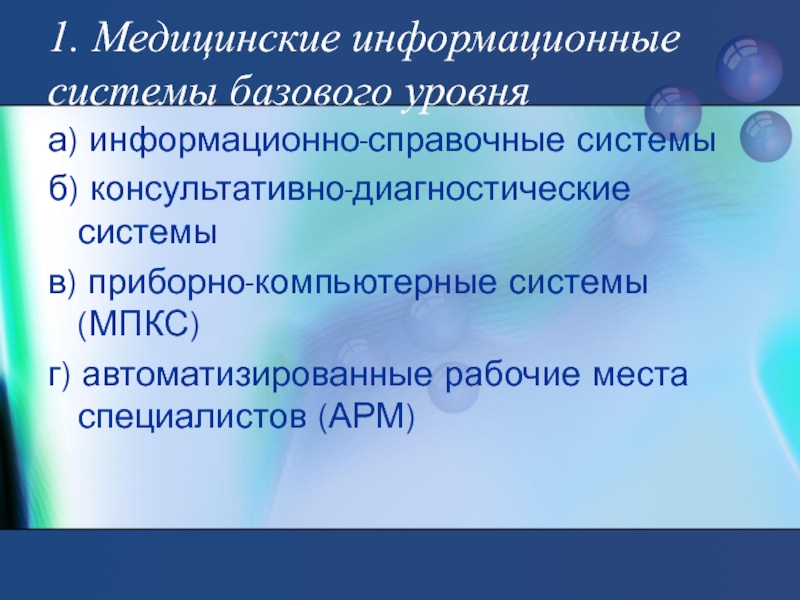 1. Медицинские информационные системы базового уровня

а) информационно-справочные системы

б) консультативно-диагностические системы

в) приборно-компьютерные системы (МПКС)

г) автоматизированные рабочие места специалистов (АРМ)